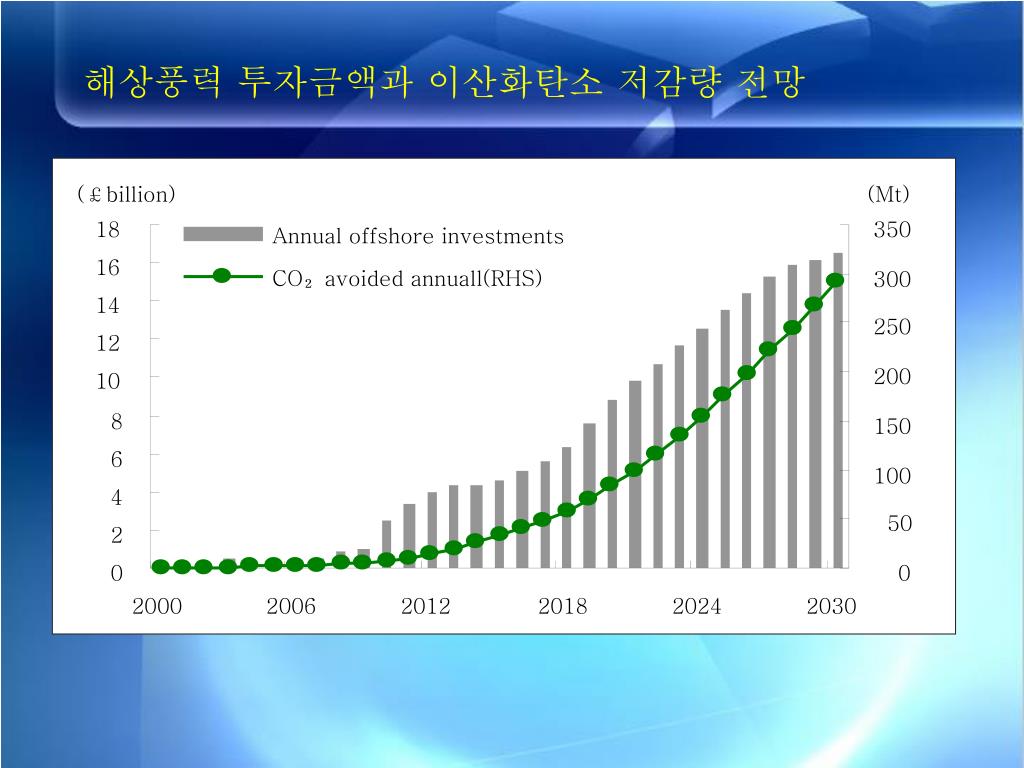 해상풍력 투자금액과 이산화탄소 저감량 전망

(￡billion)
(Mt)

Annual offshore investments
$CO_2$ avoided annuall(RHS)

18
16
14
12
10
8
6
4
2
0

350
300
250
200
150
100
50
0

2000
2006
2012
2018
2024
2030